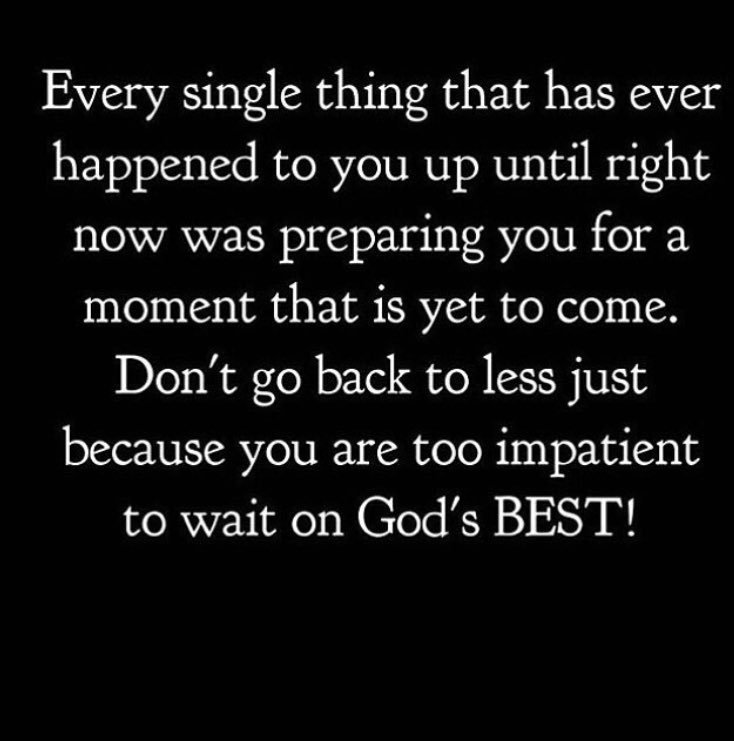 Every single thing that has ever happened to you up until right now was preparing you for a moment that is yet to come. Don't go back to less just because you are too impatient to wait on God's BEST!